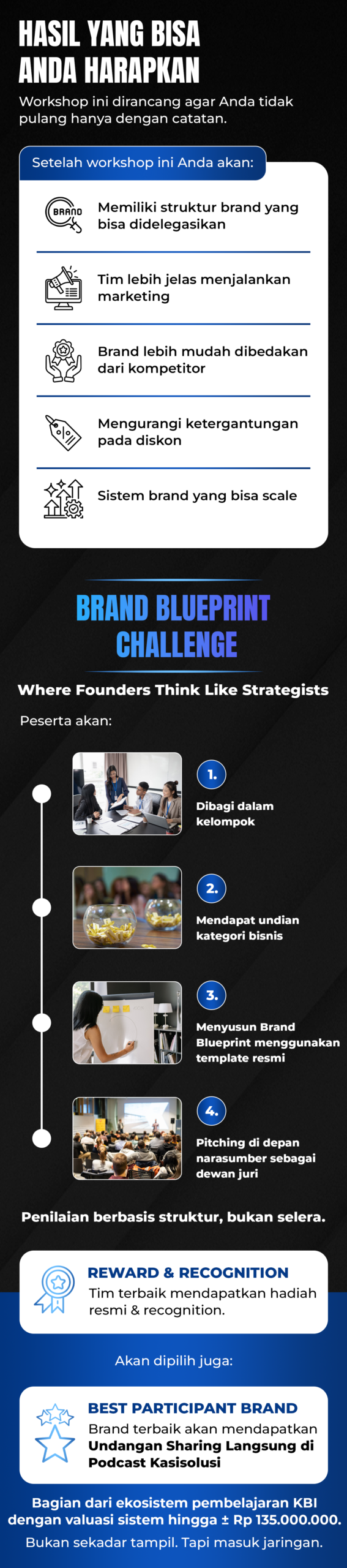 HASIL YANG BISA ANDA HARAPKAN

Workshop ini dirancang agar Anda tidak pulang hanya dengan catatan.

Setelah workshop ini Anda akan:

BRAND

Memiliki struktur brand yang bisa didelegasikan

Tim lebih jelas menjalankan marketing

Brand lebih mudah dibedakan dari kompetitor

Mengurangi ketergantungan pada diskon

Sistem brand yang bisa scale

BRAND BLUEPRINT CHALLENGE

Where Founders Think Like Strategists

Peserta akan:

1.
Dibagi dalam kelompok

2.
Mendapat undian kategori bisnis

3.
Menyusun Brand Blueprint menggunakan template resmi

4.
Pitching di depan narasumber sebagai dewan juri

Penilaian berbasis struktur, bukan selera.

REWARD & RECOGNITION
Tim terbaik mendapatkan hadiah resmi & recognition.

Akan dipilih juga:

BEST PARTICIPANT BRAND
Brand terbaik akan mendapatkan Undangan Sharing Langsung di Podcast Kasisolusi

Bagian dari ekosistem pembelajaran KBI dengan valuasi sistem hingga ± Rp 135.000.000.

Bukan sekadar tampil. Tapi masuk jaringan.